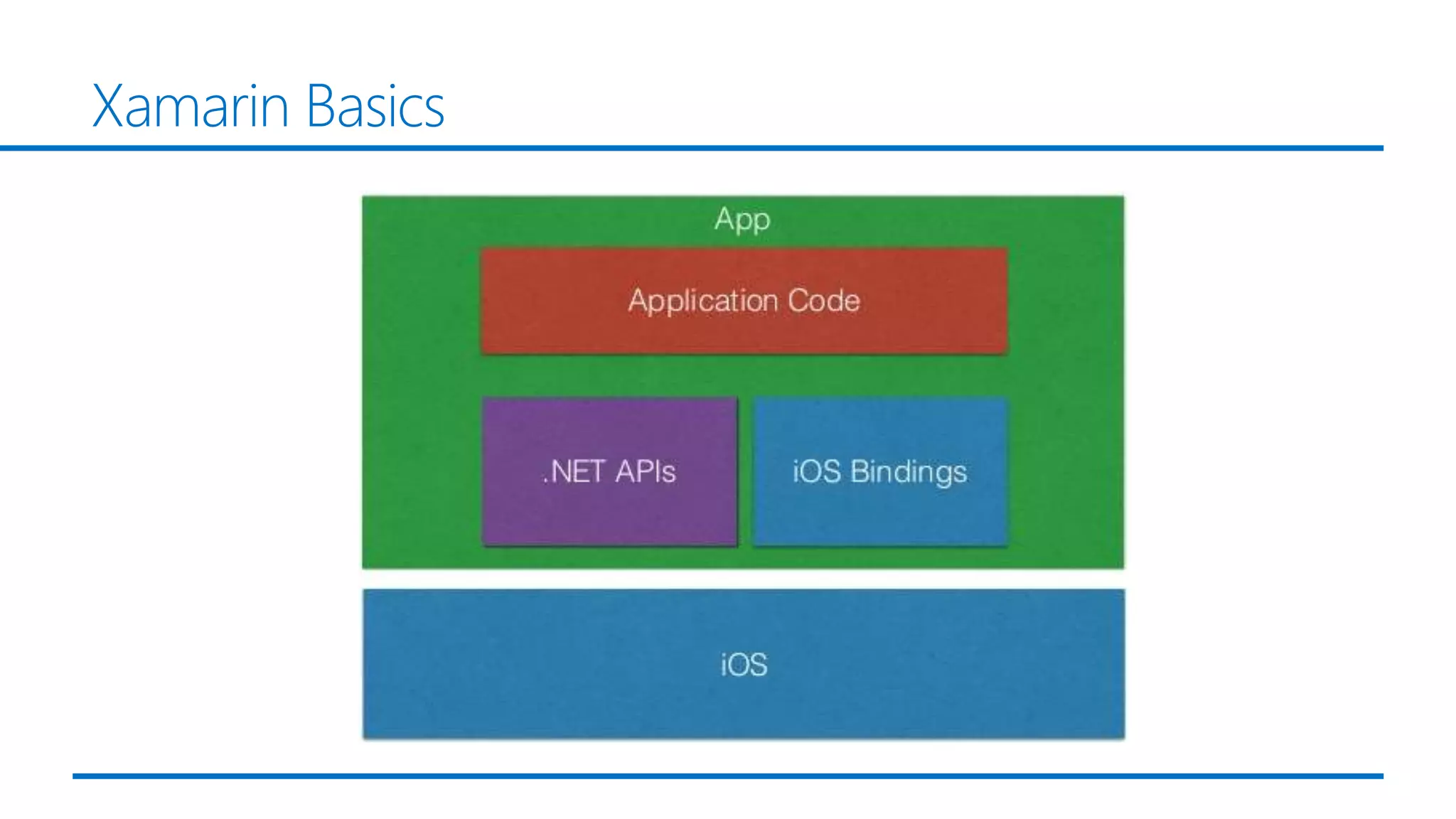 Xamarin Basics

App

Application Code

.NET APIs

iOS Bindings

iOS